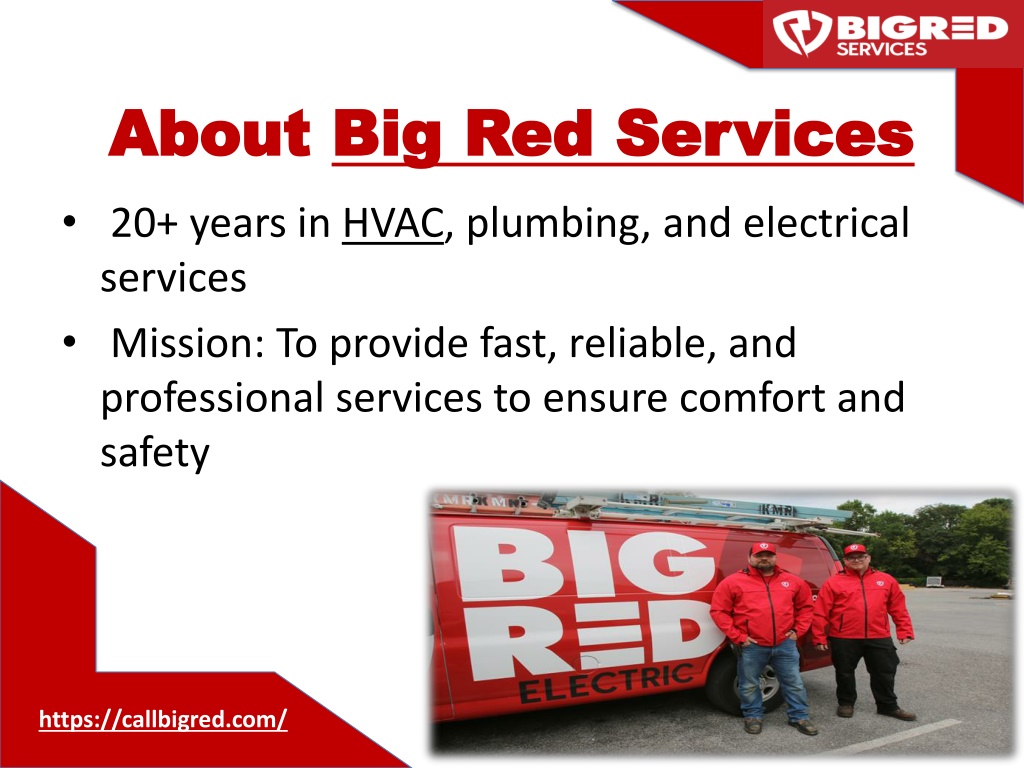 BIGRED SERVICES

About Big Red Services

• 20+ years in HVAC, plumbing, and electrical services

• Mission: To provide fast, reliable, and professional services to ensure comfort and safety

BIG RED ELECTRIC

https://callbigred.com/